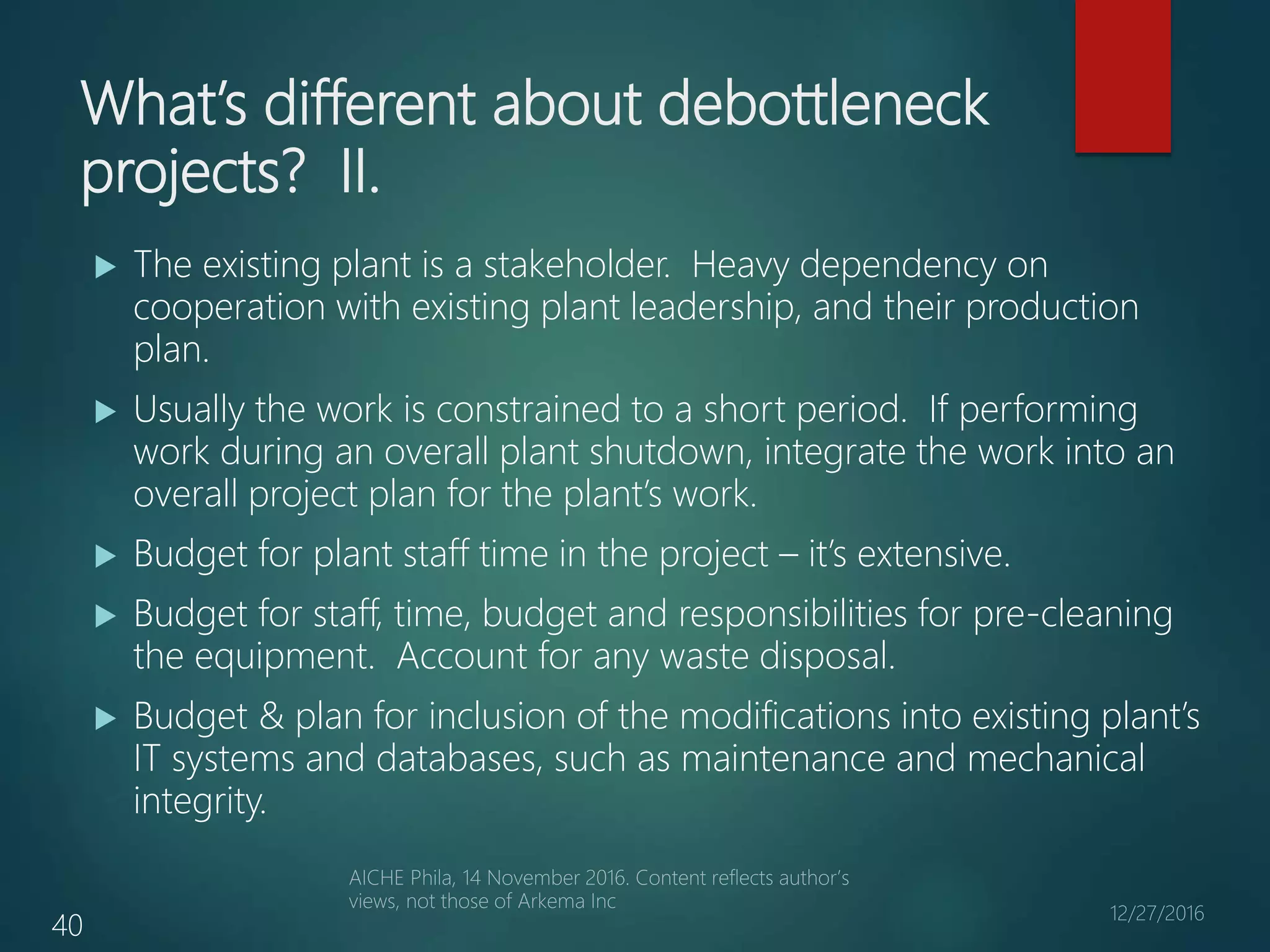 What's different about debottleneck projects? II.

▶ The existing plant is a stakeholder. Heavy dependency on cooperation with existing plant leadership, and their production plan.

▶ Usually the work is constrained to a short period. If performing work during an overall plant shutdown, integrate the work into an overall project plan for the plant's work.

▶ Budget for plant staff time in the project – it's extensive.

▶ Budget for staff, time, budget and responsibilities for pre-cleaning the equipment. Account for any waste disposal.

▶ Budget & plan for inclusion of the modifications into existing plant's IT systems and databases, such as maintenance and mechanical integrity.

AICHE Phila, 14 November 2016. Content reflects author's views, not those of Arkema Inc

40

12/27/2016